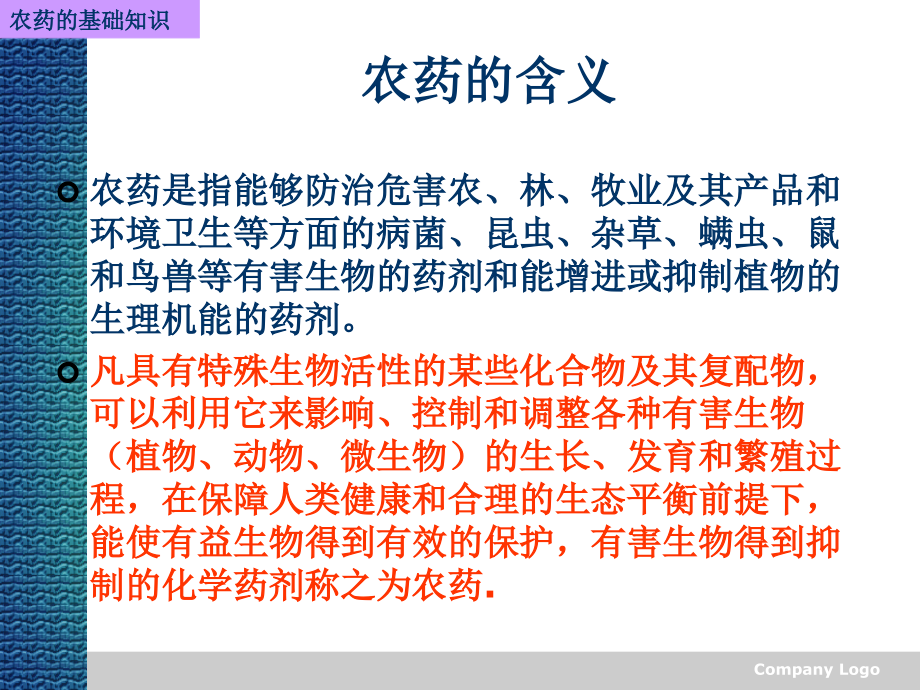 农药的基础知识

农药的含义

农药是指能够防治危害农、林、牧业及其产品和环境卫生等方面的病菌、昆虫、杂草、螨虫、鼠和鸟兽等有害生物的药剂和能增进或抑制植物的生理机能的药剂。

凡具有特殊生物活性的某些化合物及其复配物，可以利用它来影响、控制和调整各种有害生物（植物、动物、微生物）的生长、发育和繁殖过程，在保障人类健康和合理的生态平衡前提下，能使有益生物得到有效的保护，有害生物得到抑制的化学药剂称之为农药.

Company Logo